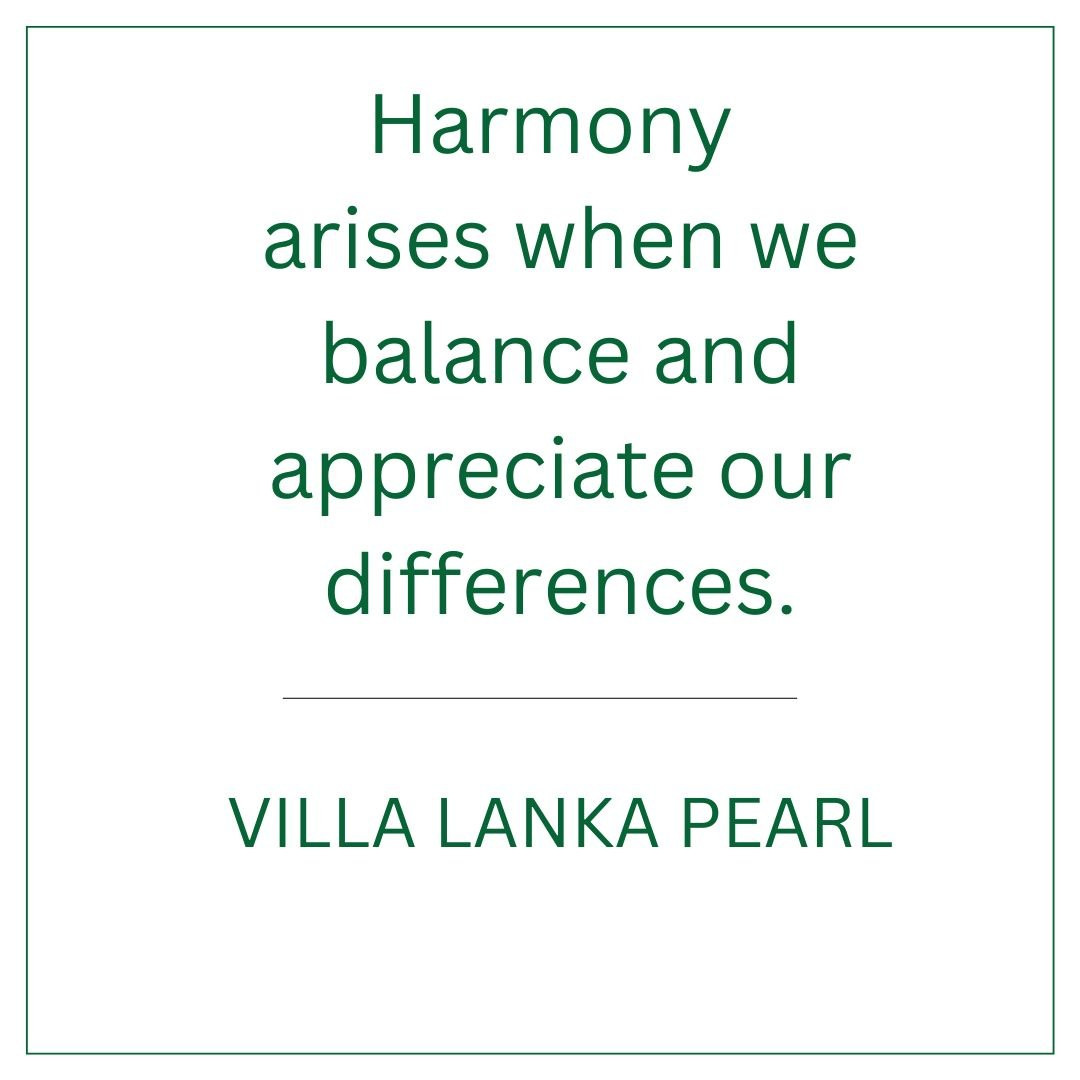 Harmony arises when we balance and appreciate our differences.

VILLA LANKA PEARL